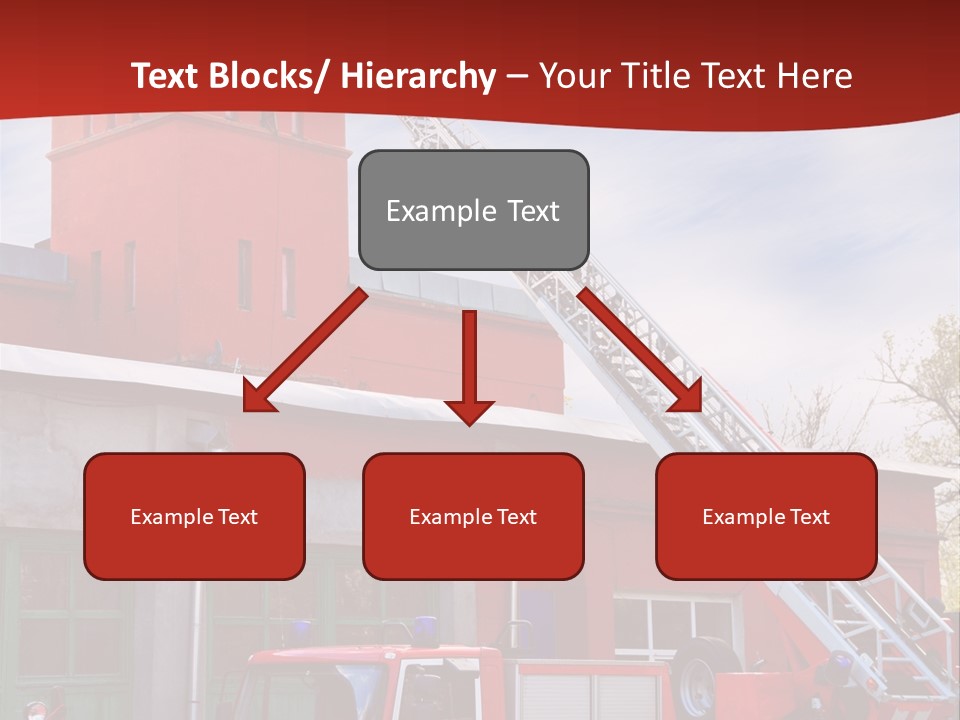 Text Blocks/ Hierarchy – Your Title Text Here

Example Text

Example Text

Example Text

Example Text